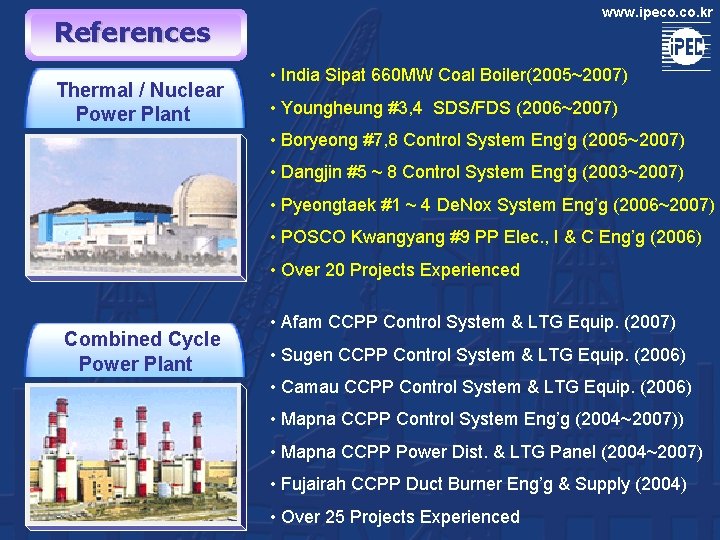 References

www.ipeco.co.kr

iPEC

Thermal / Nuclear Power Plant

• India Sipat 660MW Coal Boiler(2005~2007)
• Youngheung #3,4 SDS/FDS (2006~2007)
• Boryeong #7,8 Control System Eng'g (2005~2007)
• Dangjin #5 ~ 8 Control System Eng'g (2003~2007)
• Pyeongtaek #1 ~ 4 DeNox System Eng'g (2006~2007)
• POSCO Kwangyang #9 PP Elec., I & C Eng'g (2006)
• Over 20 Projects Experienced

Combined Cycle Power Plant

• Afam CCPP Control System & LTG Equip. (2007)
• Sugen CCPP Control System & LTG Equip. (2006)
• Camau CCPP Control System & LTG Equip. (2006)
• Mapna CCPP Control System Eng'g (2004~2007))
• Mapna CCPP Power Dist. & LTG Panel (2004~2007)
• Fujairah CCPP Duct Burner Eng'g & Supply (2004)
• Over 25 Projects Experienced